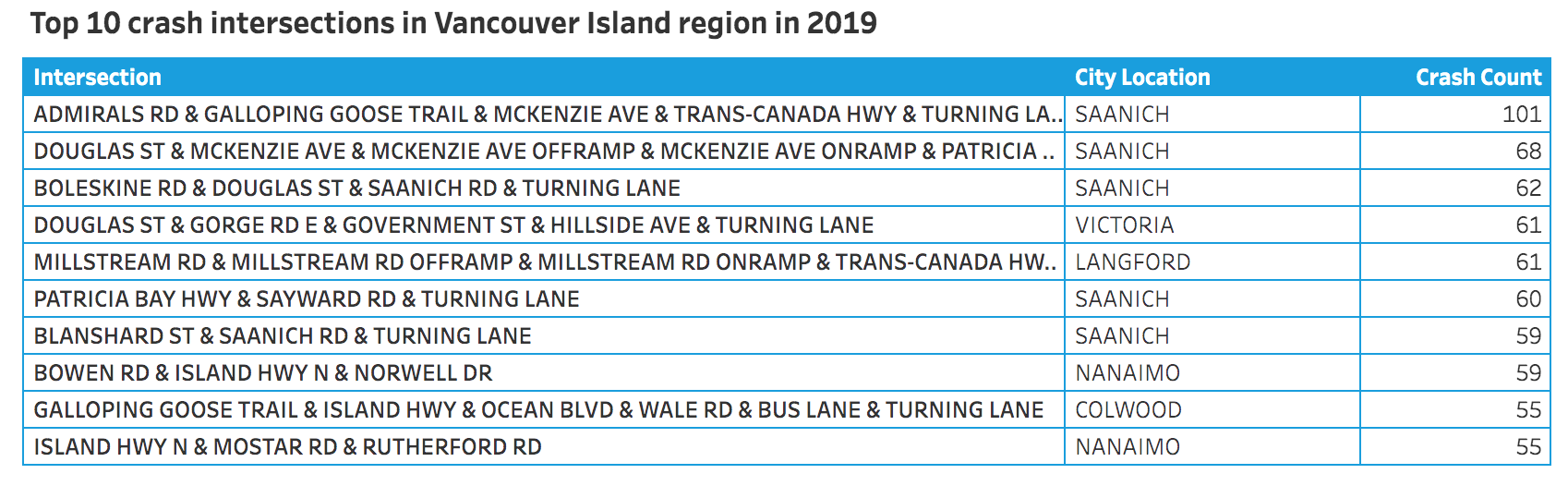 Top 10 crash intersections in Vancouver Island region in 2019

| Intersection | City Location | Crash Count |
|---|---|---|
| ADMIRALS RD & GALLOPING GOOSE TRAIL & MCKENZIE AVE & TRANS-CANADA HWY & TURNING LA.. | SAANICH | 101 |
| DOUGLAS ST & MCKENZIE AVE & MCKENZIE AVE OFFRAMP & MCKENZIE AVE ONRAMP & PATRICIA .. | SAANICH | 68 |
| BOLESKINE RD & DOUGLAS ST & SAANICH RD & TURNING LANE | SAANICH | 62 |
| DOUGLAS ST & GORGE RD E & GOVERNMENT ST & HILLSIDE AVE & TURNING LANE | VICTORIA | 61 |
| MILLSTREAM RD & MILLSTREAM RD OFFRAMP & MILLSTREAM RD ONRAMP & TRANS-CANADA HW.. | LANGFORD | 61 |
| PATRICIA BAY HWY & SAYWARD RD & TURNING LANE | SAANICH | 60 |
| BLANSHARD ST & SAANICH RD & TURNING LANE | SAANICH | 59 |
| BOWEN RD & ISLAND HWY N & NORWELL DR | NANAIMO | 59 |
| GALLOPING GOOSE TRAIL & ISLAND HWY & OCEAN BLVD & WALE RD & BUS LANE & TURNING LANE | COLWOOD | 55 |
| ISLAND HWY N & MOSTAR RD & RUTHERFORD RD | NANAIMO | 55 |